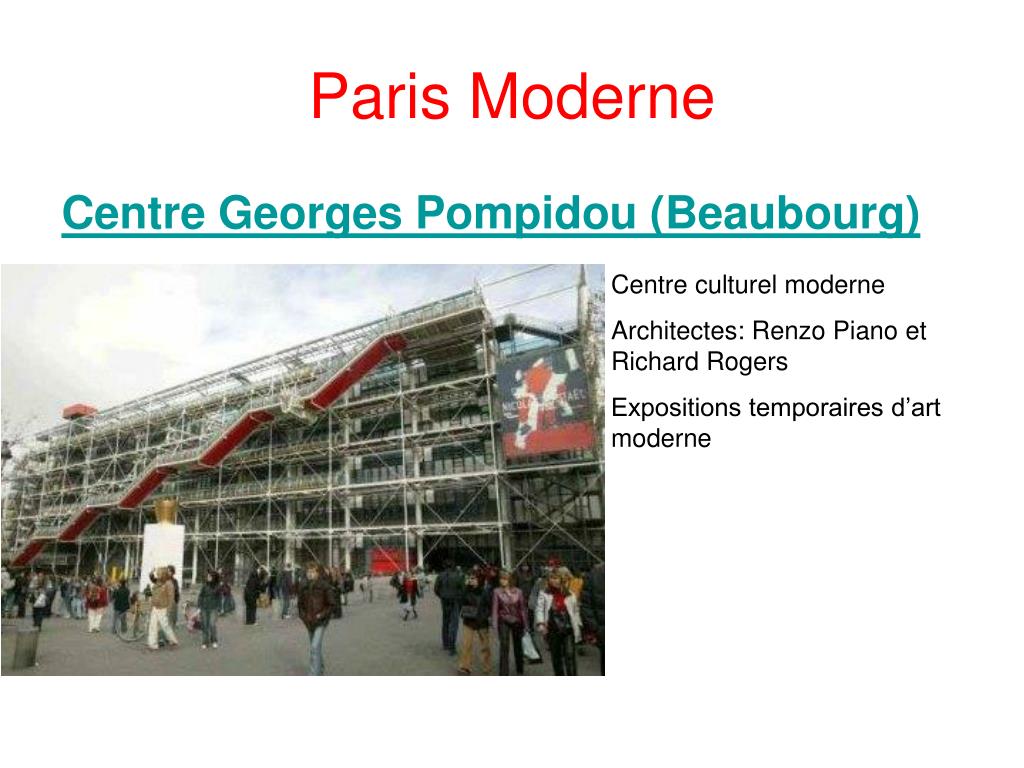 Paris Moderne

Centre Georges Pompidou (Beaubourg)

Centre culturel moderne

Architectes: Renzo Piano et Richard Rogers

Expositions temporaires d’art moderne